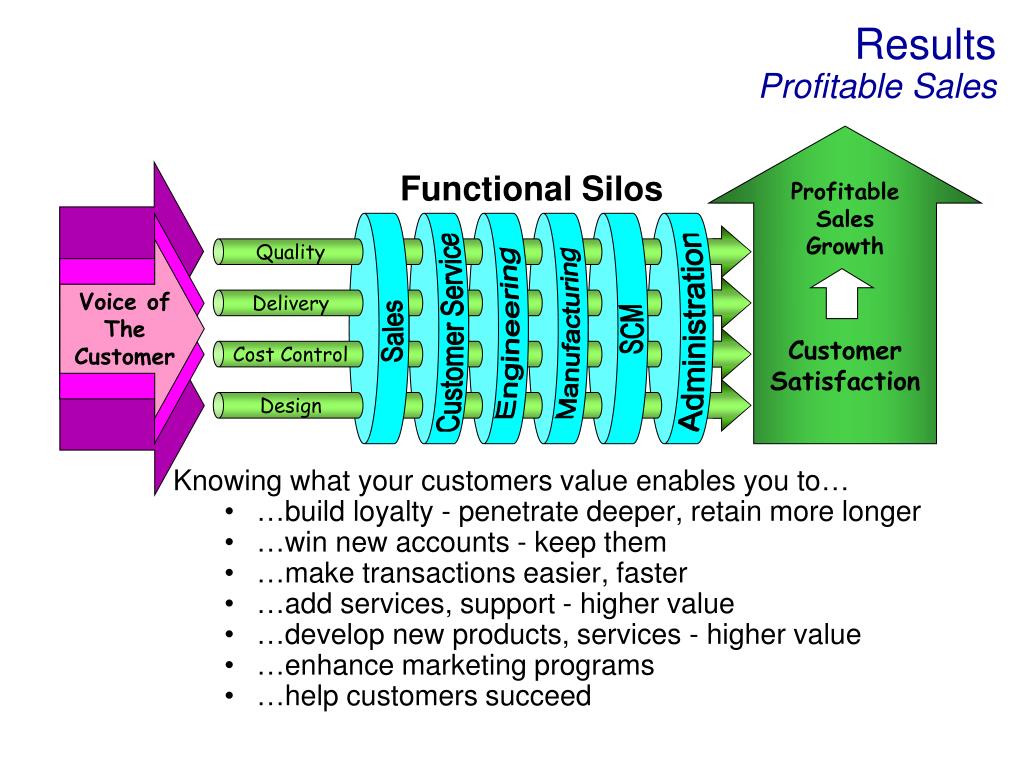 Results
Profitable Sales

Functional Silos

Voice of The Customer

Quality
Delivery
Cost Control
Design

Sales
Customer Service
Engineering
Manufacturing
SCM
Administration

Profitable Sales Growth

Customer Satisfaction

Knowing what your customers value enables you to…
• …build loyalty - penetrate deeper, retain more longer
• …win new accounts - keep them
• …make transactions easier, faster
• …add services, support - higher value
• …develop new products, services - higher value
• …enhance marketing programs
• …help customers succeed